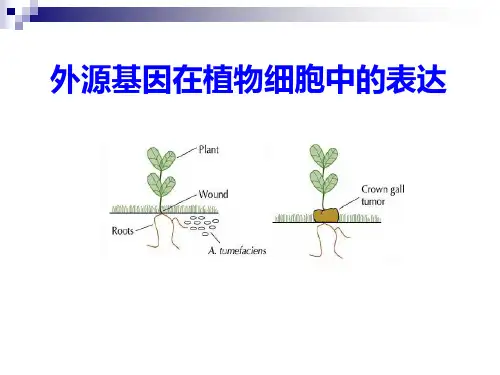 外源基因在植物细胞中的表达

Plant

Wound

Roots

A. tumefaciens

Crown gall tumor